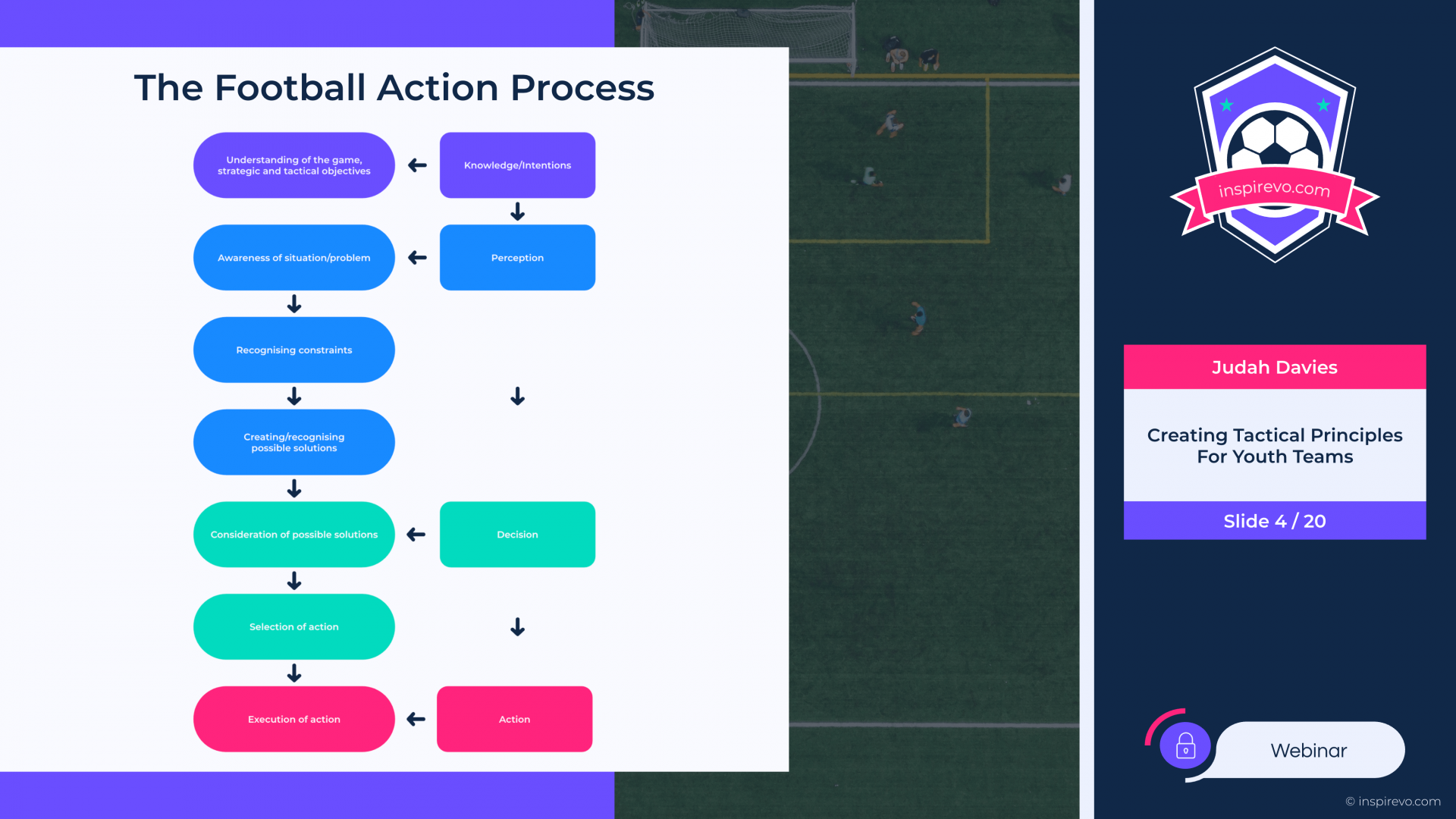 The Football Action Process

Understanding of the game, strategic and tactical objectives

Knowledge/Intentions

Awareness of situation/problem

Perception

Recognising constraints

Creating/recognising possible solutions

Consideration of possible solutions

Decision

Selection of action

Execution of action

Action

inspirevo.com

Judah Davies

Creating Tactical Principles For Youth Teams

Slide 4 / 20

Webinar

© inspirevo.com